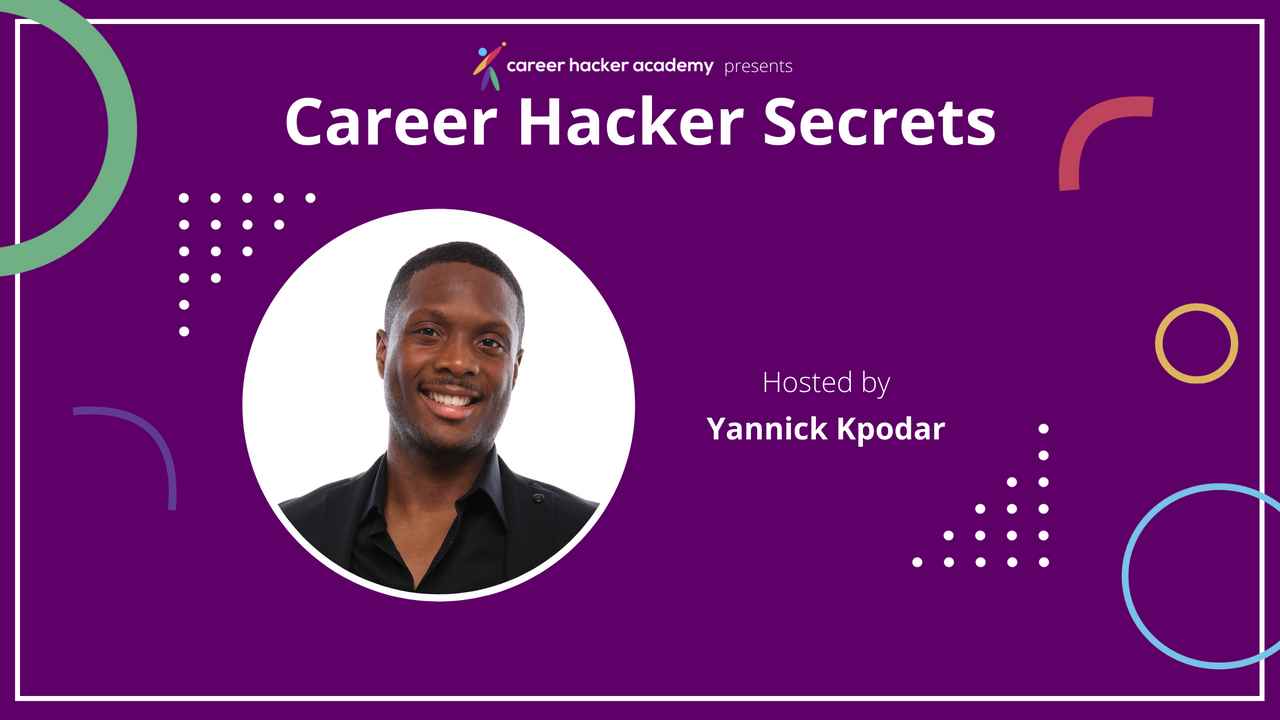 career hacker academy presents

Career Hacker Secrets

Hosted by

Yannick Kpodar